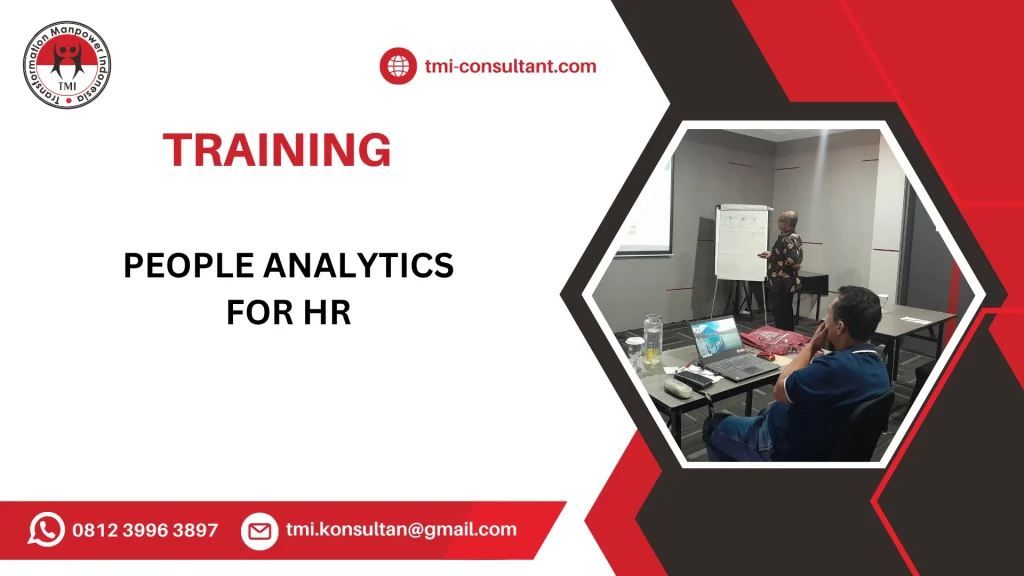 Transformation Manpower Indonesia
TMI

tmi-consultant.com

TRAINING

PEOPLE ANALYTICS FOR HR

0812 3996 3897

tmi.konsultan@gmail.com